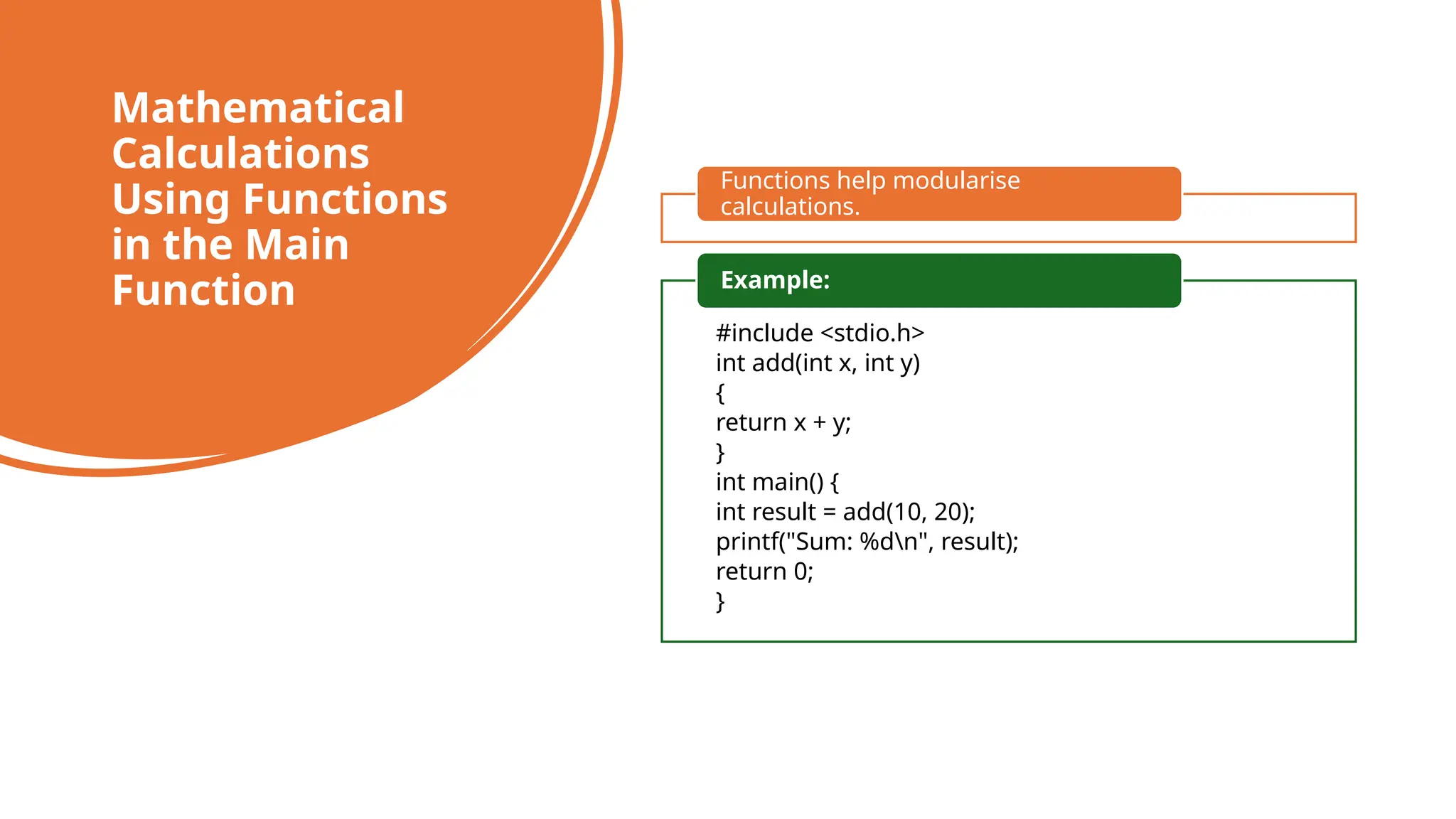 Mathematical Calculations Using Functions in the Main Function

Functions help modularise calculations.

Example:

#include <stdio.h>
int add(int x, int y)
{
return x + y;
}
int main() {
int result = add(10, 20);
printf("Sum: %d\n", result);
return 0;
}